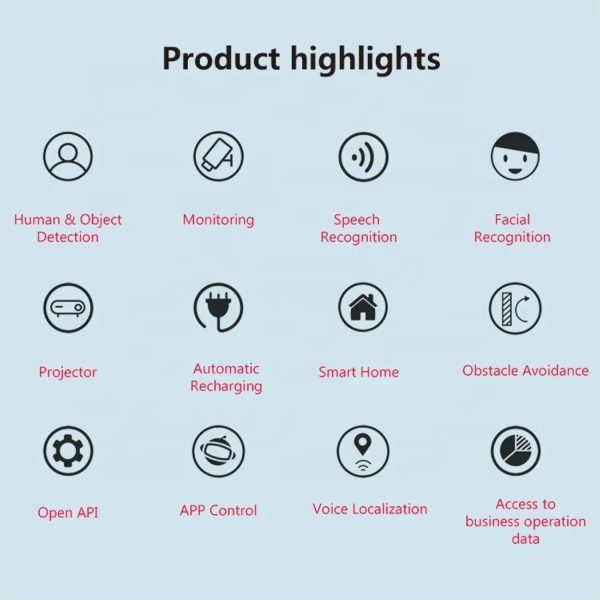 Product highlights

Human & Object Detection

Monitoring

Speech Recognition

Facial Recognition

Projector

Automatic Recharging

Smart Home

Obstacle Avoidance

Open API

APP Control

Voice Localization

Access to business operation data